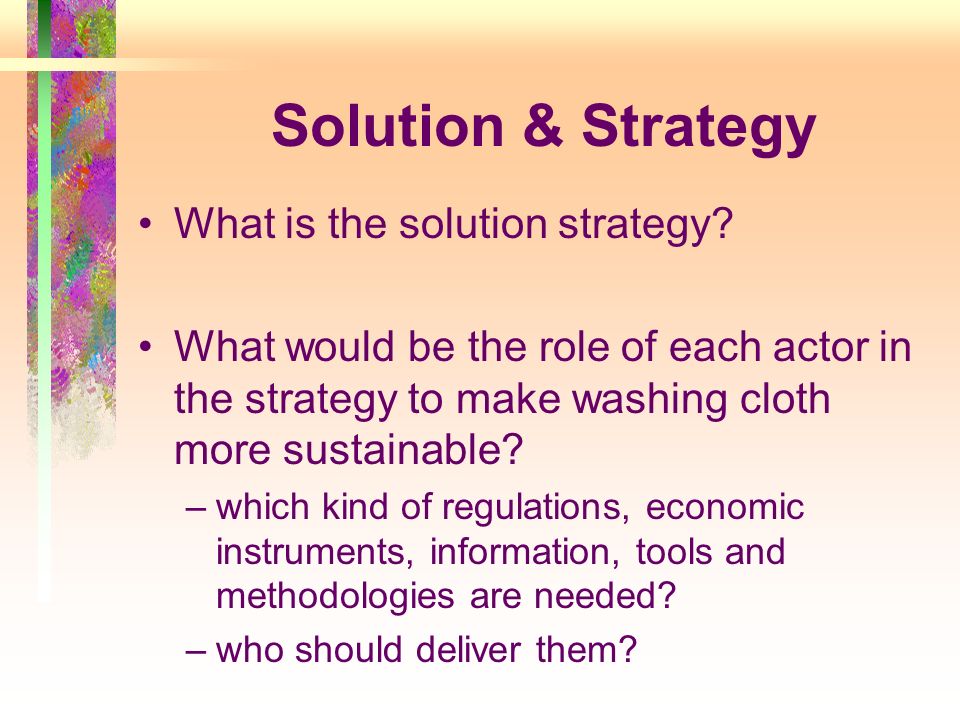 Solution & Strategy

• What is the solution strategy?

• What would be the role of each actor in the strategy to make washing cloth more sustainable?

– which kind of regulations, economic instruments, information, tools and methodologies are needed?

– who should deliver them?